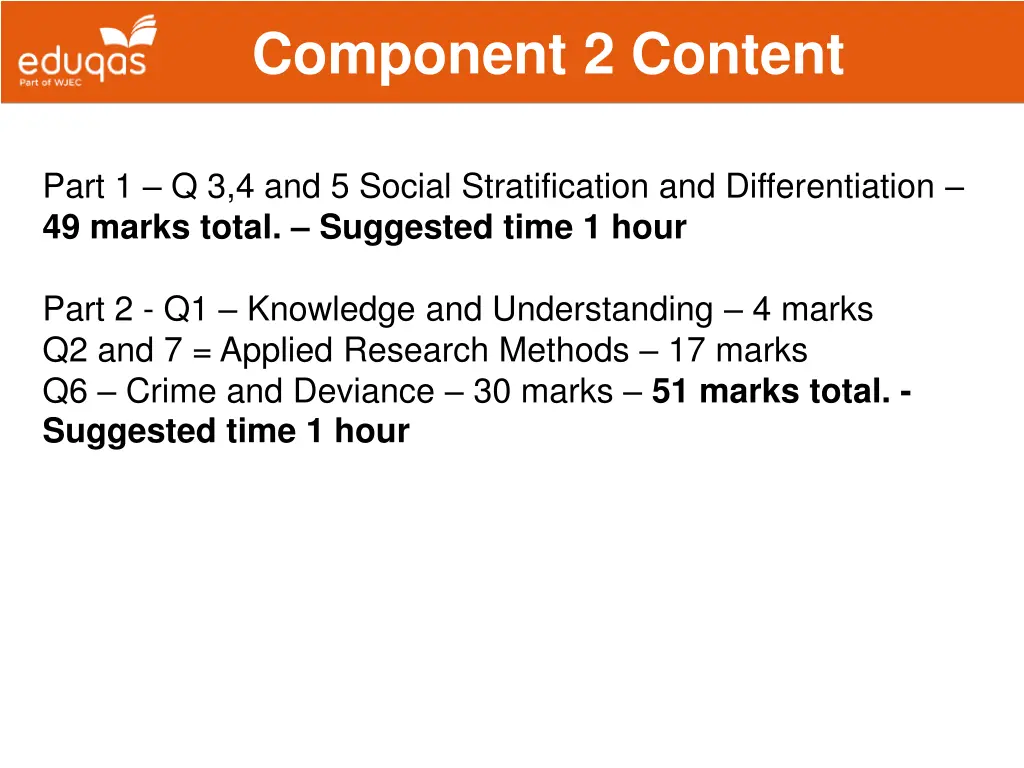 eduqas
Part of WJEC

Component 2 Content

Part 1 – Q 3,4 and 5 Social Stratification and Differentiation – 49 marks total. – Suggested time 1 hour

Part 2 - Q1 – Knowledge and Understanding – 4 marks
Q2 and 7 = Applied Research Methods – 17 marks
Q6 – Crime and Deviance – 30 marks – 51 marks total. - Suggested time 1 hour